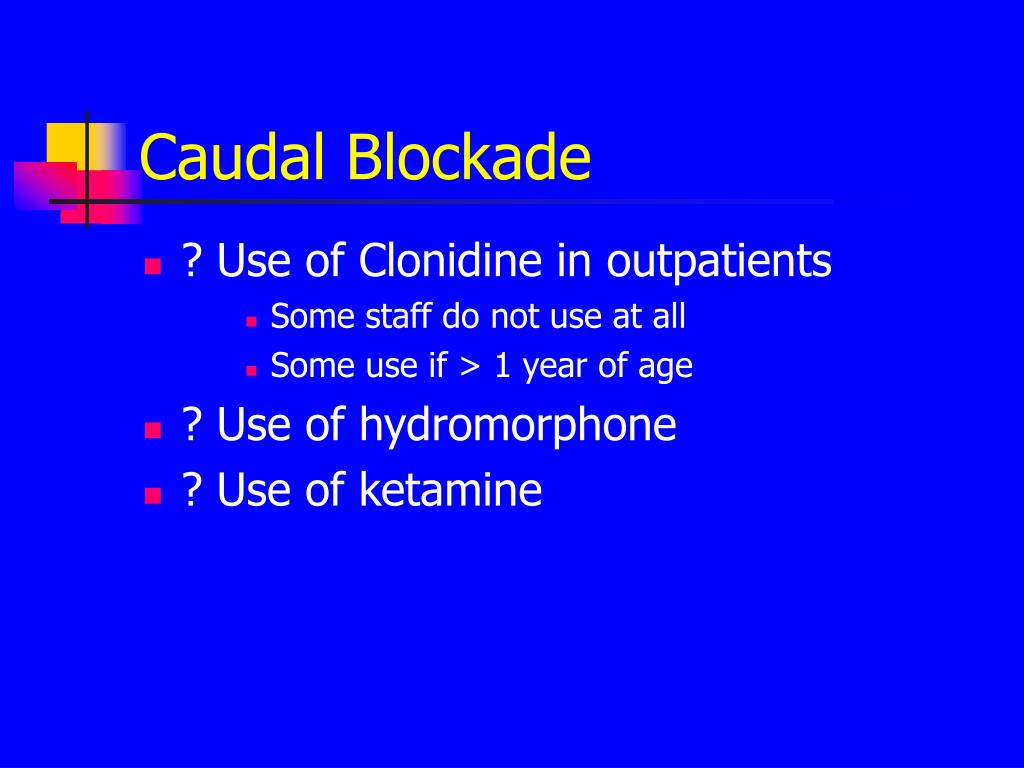 Caudal Blockade

? Use of Clonidine in outpatients
Some staff do not use at all
Some use if > 1 year of age
? Use of hydromorphone
? Use of ketamine